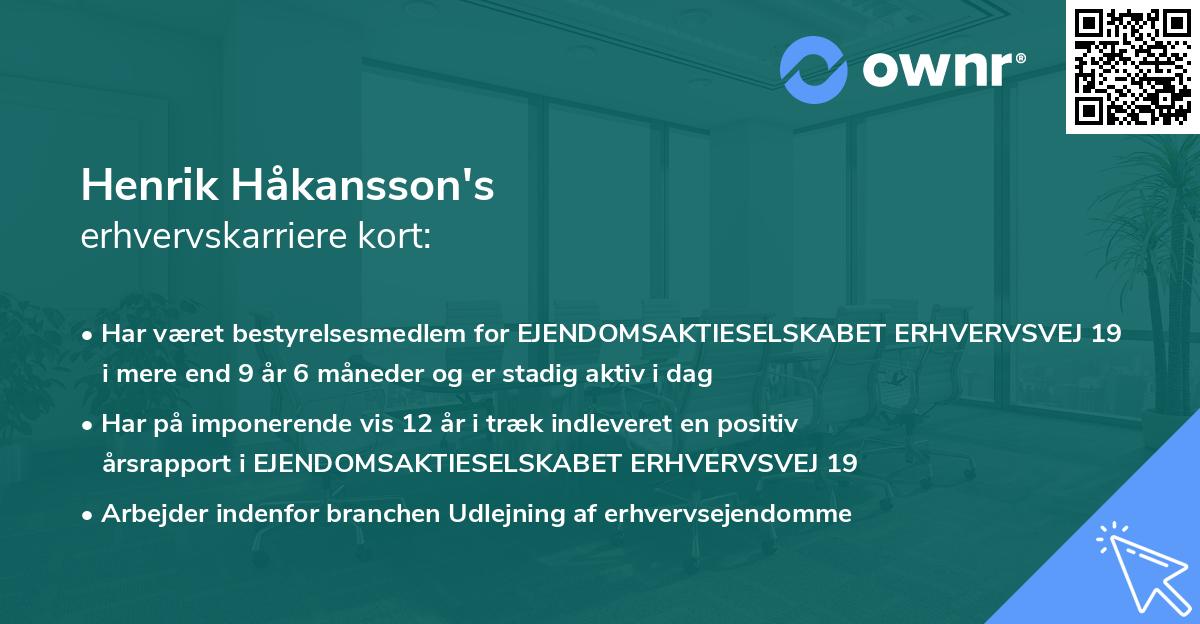 ownr®

Henrik Håkansson's
erhvervskarriere kort:

• Har været bestyrelsesmedlem for EJENDOMSAKTIESELSKABET ERHVERVSVEJ 19 i mere end 9 år 6 måneder og er stadig aktiv i dag

• Har på imponerende vis 12 år i træk indleveret en positiv årsrapport i EJENDOMSAKTIESELSKABET ERHVERVSVEJ 19

• Arbejder indenfor branchen Udlejning af erhvervsejendomme